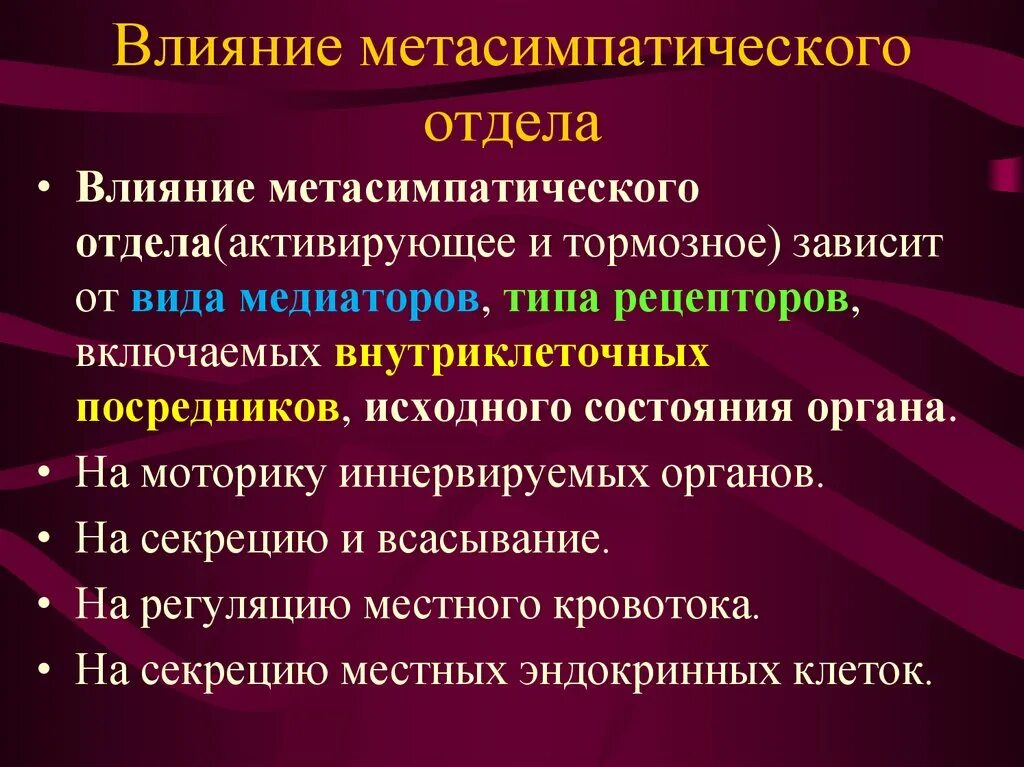 Влияние метасимпатического отдела

• Влияние метасимпатического отдела(активирующее и тормозное) зависит от вида медиаторов, типа рецепторов, включаемых внутриклеточных посредников, исходного состояния органа.
• На моторику иннервируемых органов.
• На секрецию и всасывание.
• На регуляцию местного кровотока.
• На секрецию местных эндокринных клеток.